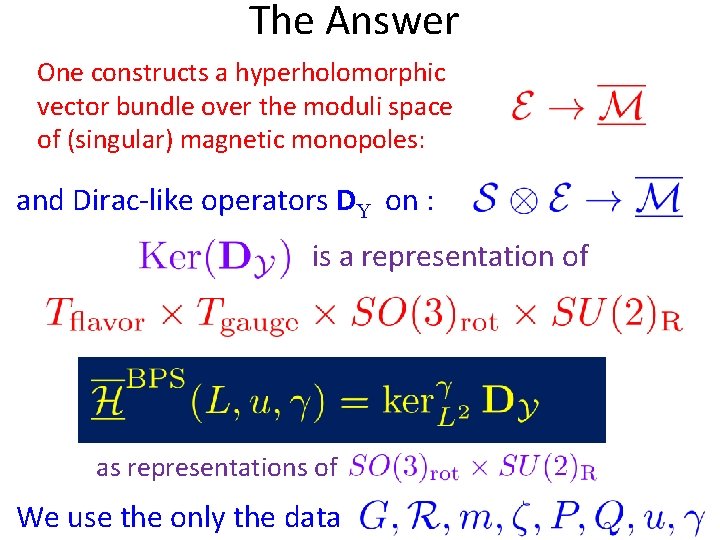 The Answer

One constructs a hyperholomorphic vector bundle over the moduli space of (singular) magnetic monopoles: $\mathcal{E} \to \overline{\mathcal{M}}$

and Dirac-like operators $\mathbf{D}_{\mathrm{Y}}$ on : $\mathcal{S} \otimes \mathcal{E} \to \overline{\mathcal{M}}$

$\mathrm{Ker}(\mathbf{D}_{\mathcal{Y}})$ is a representation of

$T_{\mathrm{flavor}} \times T_{\mathrm{gauge}} \times SO(3)_{\mathrm{rot}} \times SU(2)_{\mathrm{R}}$

$\overline{\underline{\mathcal{H}}}^{\mathrm{BPS}}(L, u, \gamma) = \ker^{\gamma}_{L^2} \mathbf{D}_{\mathcal{Y}}$

as representations of $SO(3)_{\mathrm{rot}} \times SU(2)_{\mathrm{R}}$

We use the only the data $G, \mathcal{R}, m, \zeta, P, Q, u, \gamma$